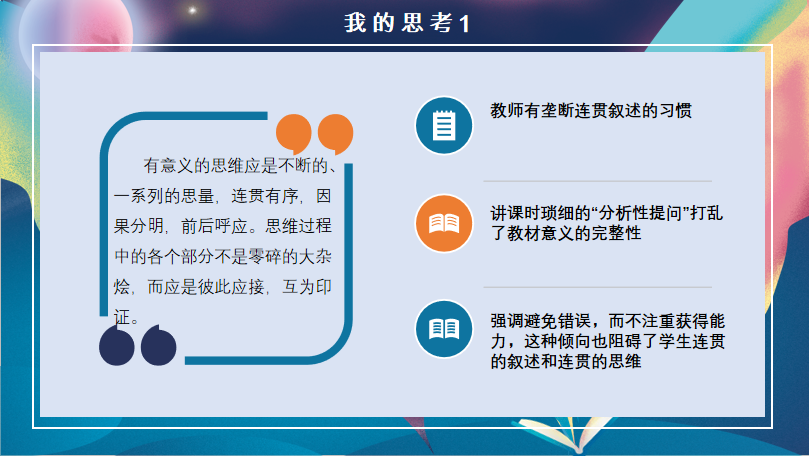 我的思考1

有意义的思维应是不断的、一系列的思量，连贯有序，因果分明，前后呼应。思维过程中的各个部分不是零碎的大杂烩，而应是彼此应接，互为印证。

教师有垄断连贯叙述的习惯

讲课时琐细的“分析性提问”打乱了教材意义的完整性

强调避免错误，而不注重获得能力，这种倾向也阻碍了学生连贯的叙述和连贯的思维